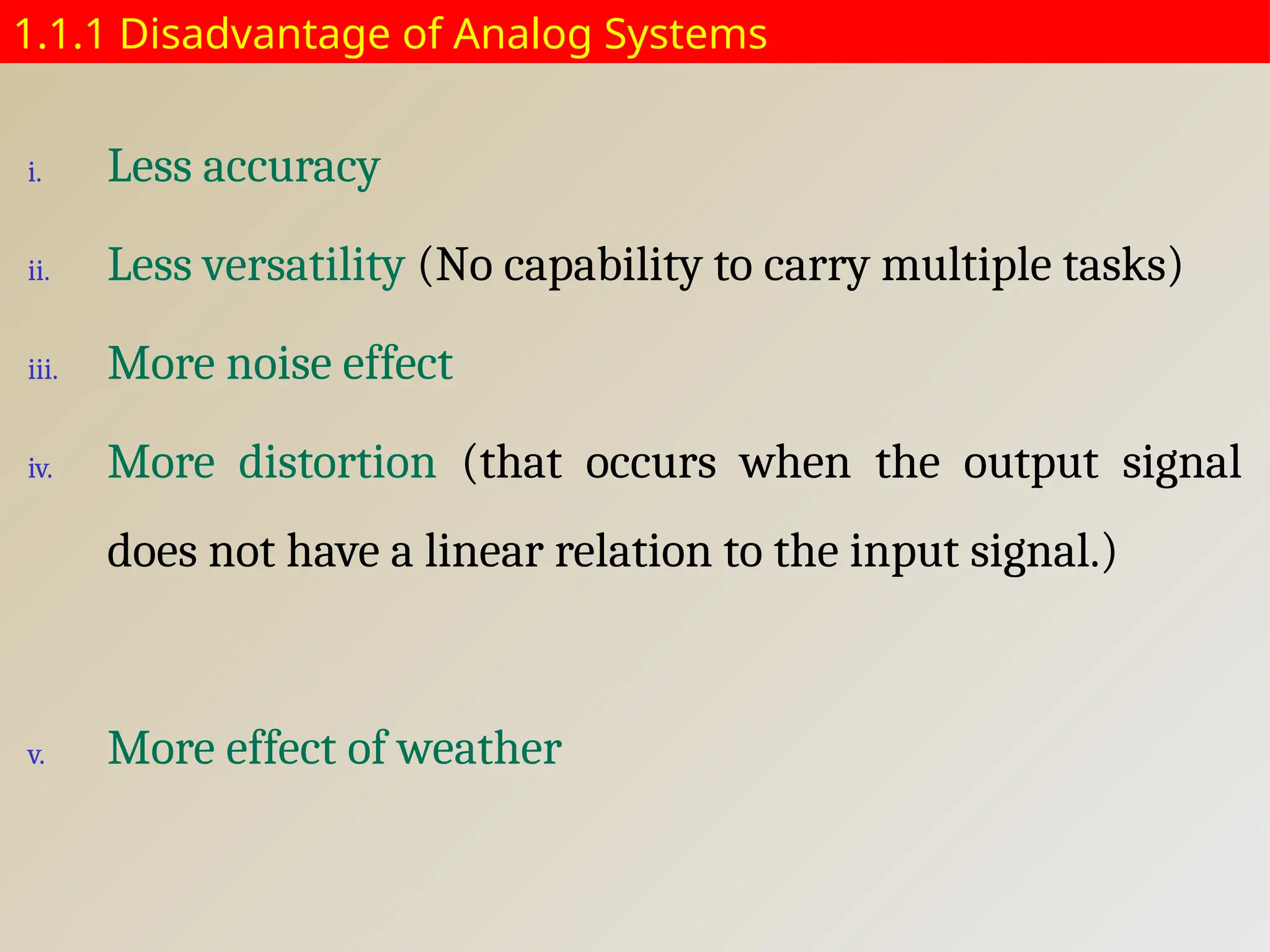 1.1.1 Disadvantage of Analog Systems

i. Less accuracy

ii. Less versatility (No capability to carry multiple tasks)

iii. More noise effect

iv. More distortion (that occurs when the output signal does not have a linear relation to the input signal.)

v. More effect of weather